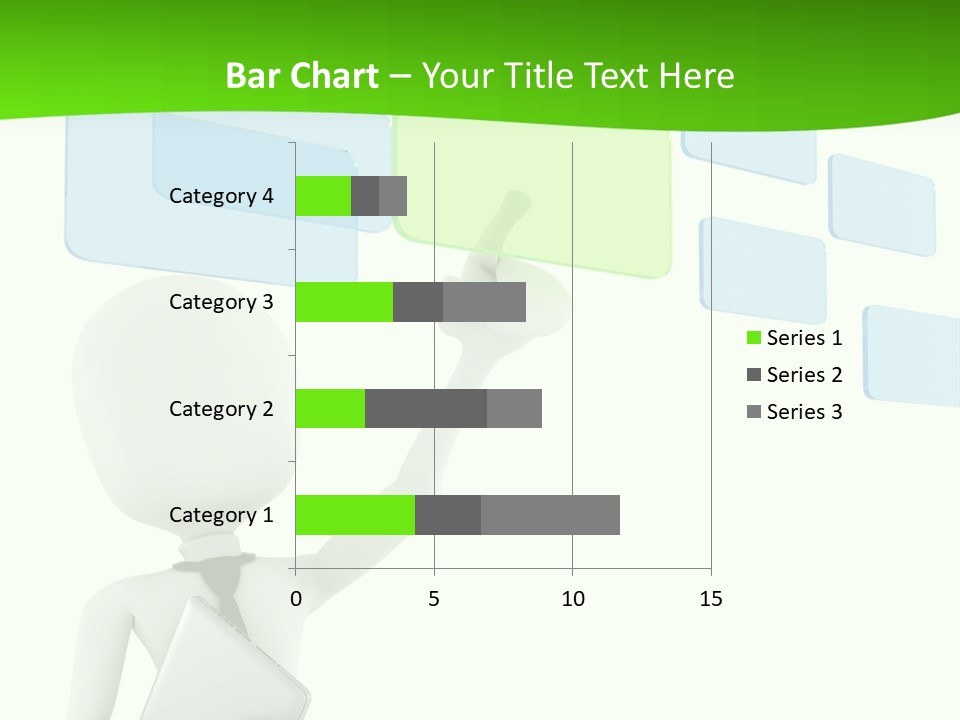 Bar Chart – Your Title Text Here

Category 4
Category 3
Category 2
Category 1

0
5
10
15

Series 1
Series 2
Series 3